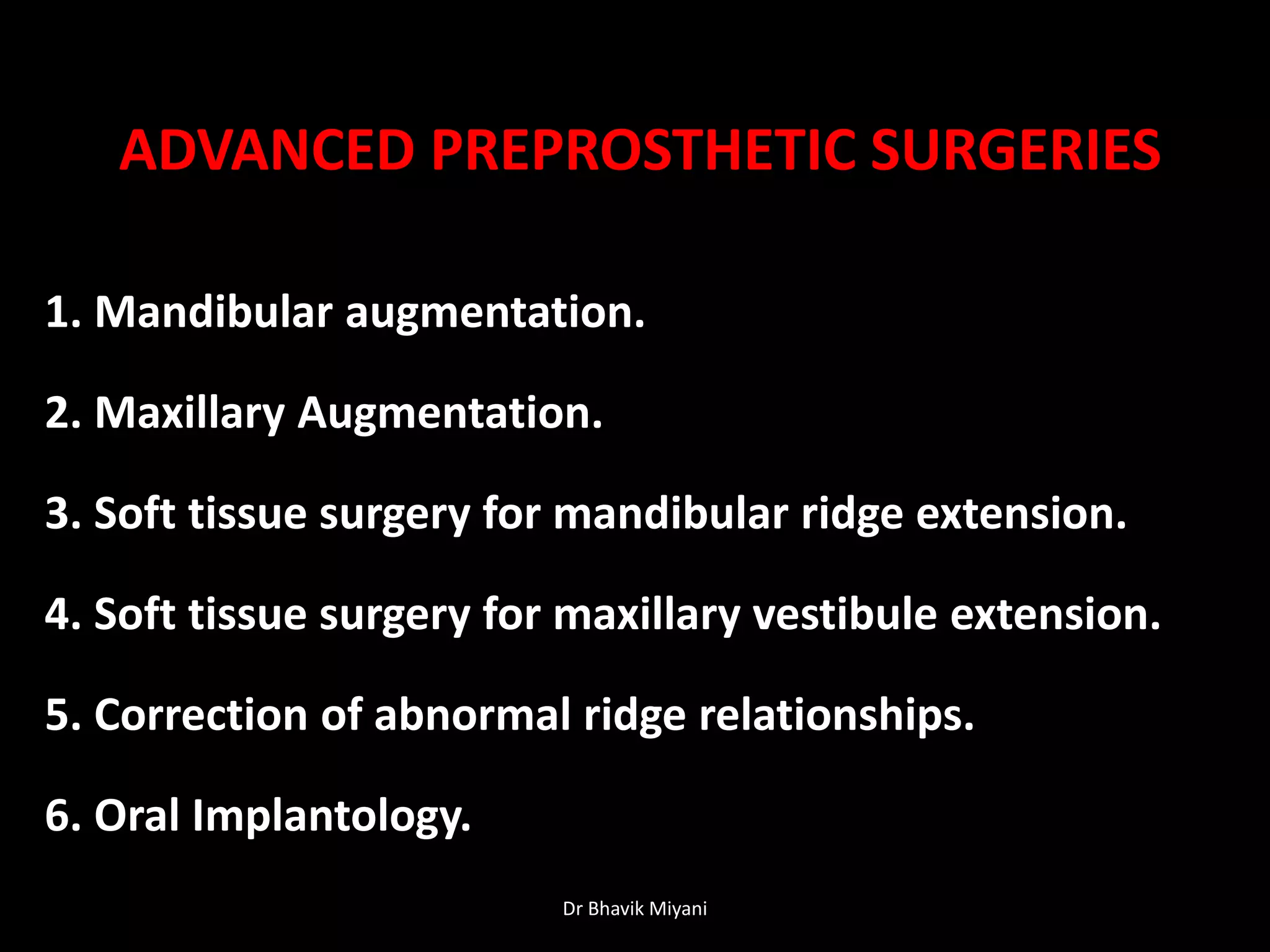 ADVANCED PREPROSTHETIC SURGERIES

1. Mandibular augmentation.

2. Maxillary Augmentation.

3. Soft tissue surgery for mandibular ridge extension.

4. Soft tissue surgery for maxillary vestibule extension.

5. Correction of abnormal ridge relationships.

6. Oral Implantology.

Dr Bhavik Miyani